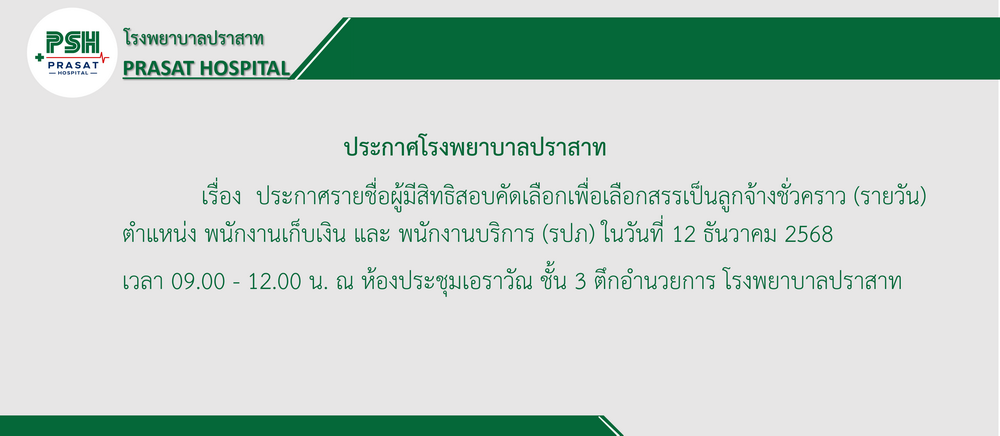 PSH
PRASAT
HOSPITAL

โรงพยาบาลปราสาท
PRASAT HOSPITAL

ประกาศโรงพยาบาลปราสาท

เรื่อง ประกาศรายชื่อผู้มีสิทธิสอบคัดเลือกเพื่อเลือกสรรเป็นลูกจ้างชั่วคราว (รายวัน) ตำแหน่ง พนักงานเก็บเงิน และ พนักงานบริการ (รปภ) ในวันที่ 12 ธันวาคม 2568

เวลา 09.00 - 12.00 น. ณ ห้องประชุมเอราวัณ ชั้น 3 ตึกอำนวยการ โรงพยาบาลปราสาท